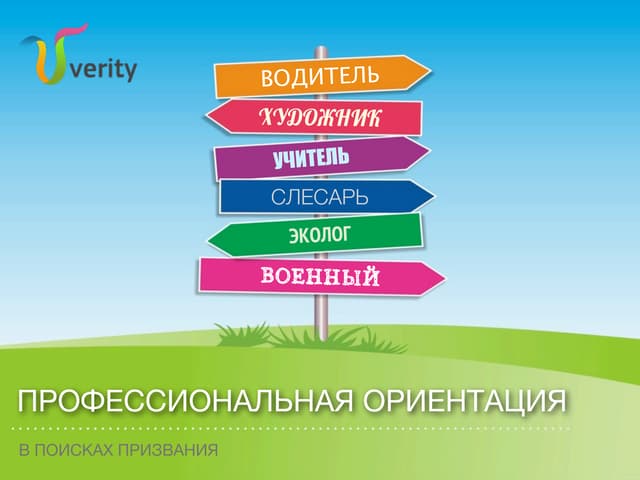 verity

ВОДИТЕЛЬ
ХУДОЖНИК
УЧИТЕЛЬ
СЛЕСАРЬ
ЭКОЛОГ
ВОЕННЫЙ

ПРОФЕССИОНАЛЬНАЯ ОРИЕНТАЦИЯ

В ПОИСКАХ ПРИЗВАНИЯ